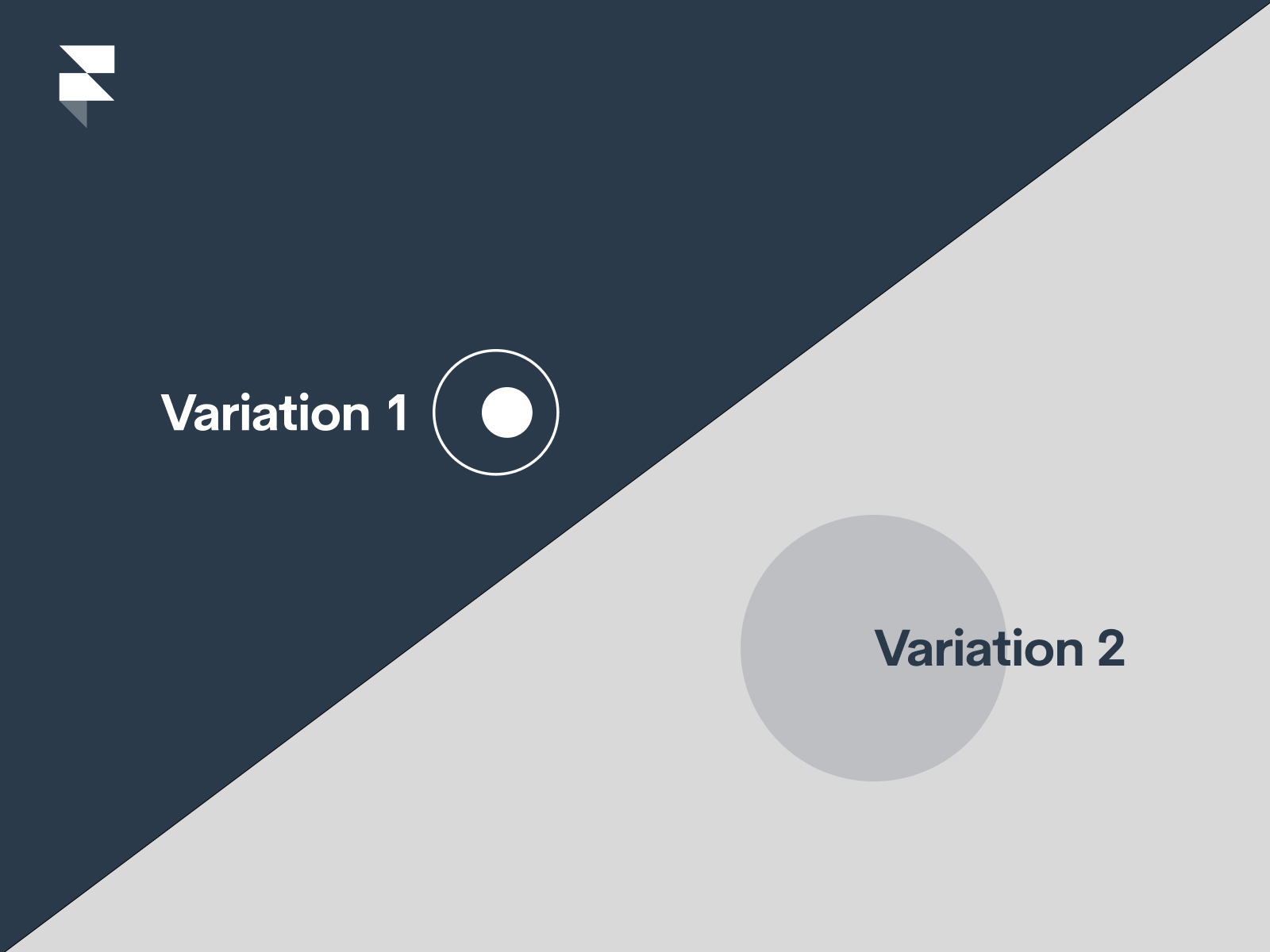 Variation 1

Variation 2